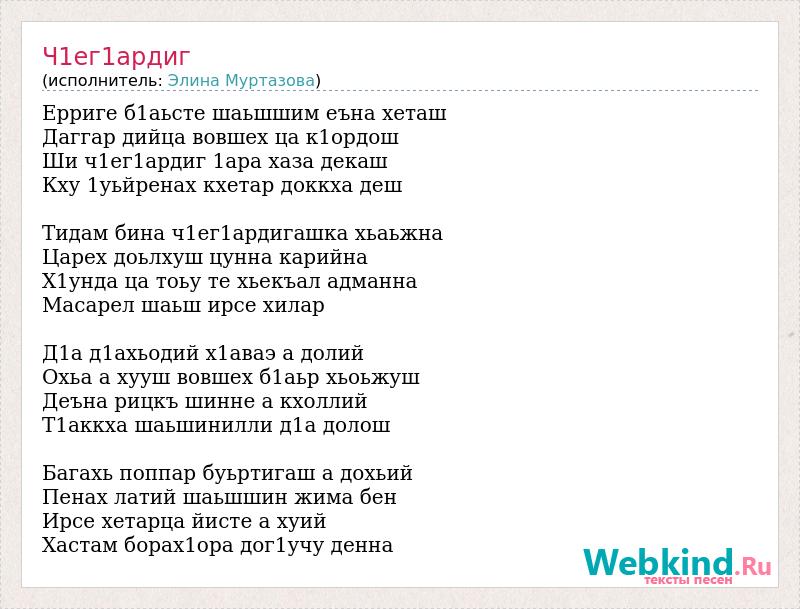 Ч1ег1ардиг
(исполнитель: Элина Муртазова)

Ерриге б1аьсте шаьшшим еъна хеташ
Даггар дийца вовшех ца к1ордош
Ши ч1ег1ардиг 1ара хаза декаш
Кху 1уьйренах кхетар доккха деш

Тидам бина ч1ег1ардигашка хьаьжна
Царех доьлхуш цунна карийна
Х1унда ца тоьу те хьекъал адманна
Масарел шаьш ирсе хилар

Д1а д1ахьодий х1аваэ а долий
Охьа а хууш вовшех б1аьр хьоьжуш
Деъна рицкъ шинне а кхоллий
Т1аккха шаьшинилли д1а долош

Багахь поппар буьртигаш а дохьий
Пенах латий шаьшшин жима бен
Ирсе хетарца йисте а хуий
Хастам борах1ора дог1учу денна

Webkind.Ru
тексты песен